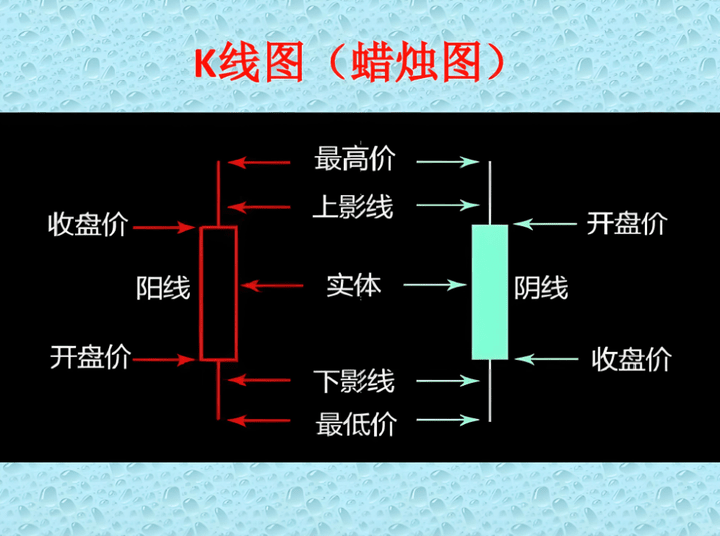 K线图（蜡烛图）

最高价
上影线
收盘价
开盘价
阳线
实体
阴线
开盘价
收盘价
下影线
最低价